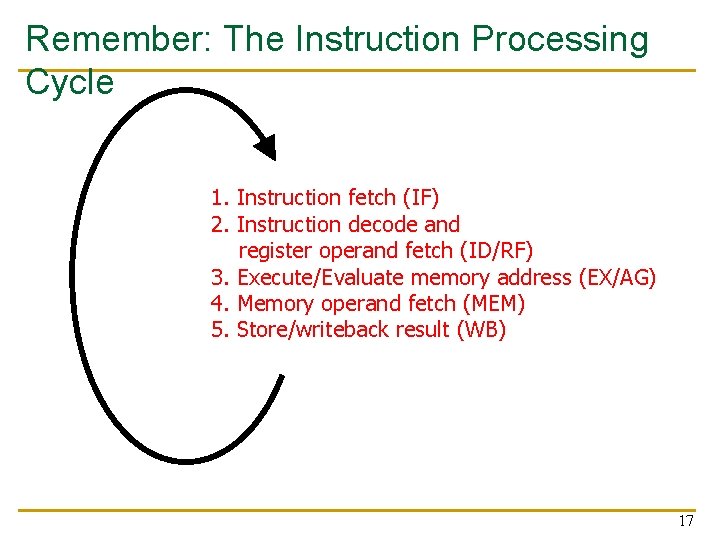 Remember: The Instruction Processing Cycle

1. Instruction fetch (IF)
2. Instruction decode and register operand fetch (ID/RF)
3. Execute/Evaluate memory address (EX/AG)
4. Memory operand fetch (MEM)
5. Store/writeback result (WB)

17